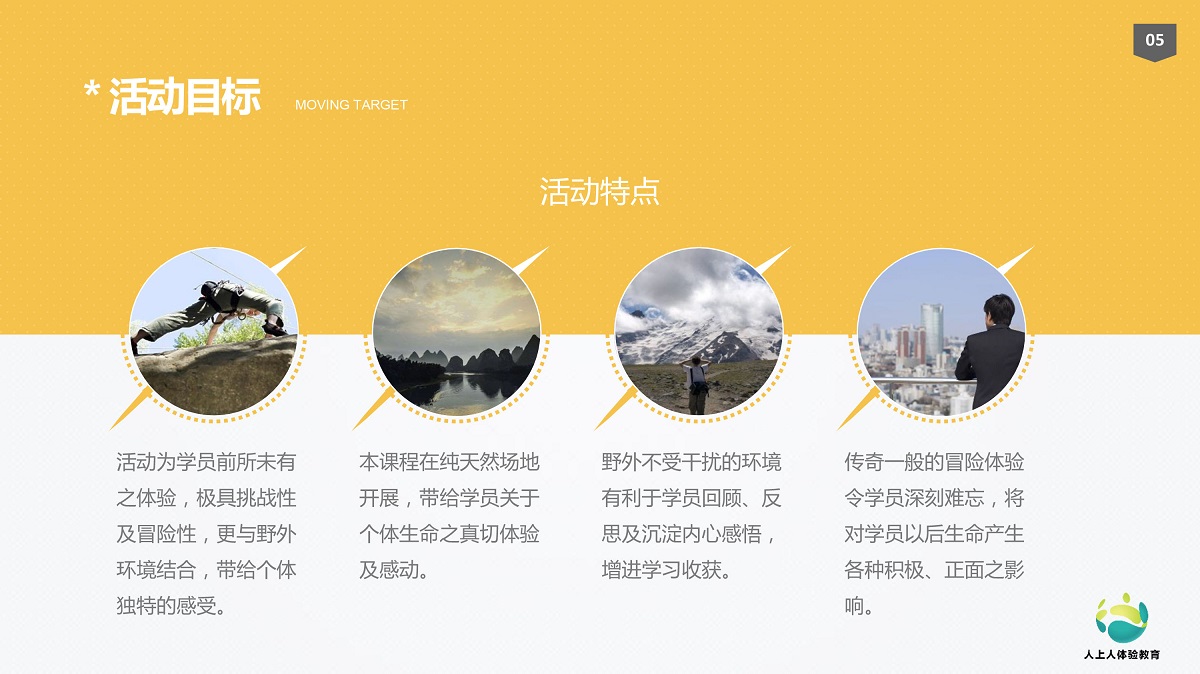 05

* 活动目标 MOVING TARGET

活动特点

活动为学员前所未有之体验，极具挑战性及冒险性，更与野外环境结合，带给个体独特的感受。

本课程在纯天然场地开展，带给学员关于个体生命之真切体验及感动。

野外不受干扰的环境有利于学员回顾、反思及沉淀内心感悟，增进学习收获。

传奇一般的冒险体验令学员深刻难忘，将对学员以后生命产生各种积极、正面之影响。

人上人体验教育